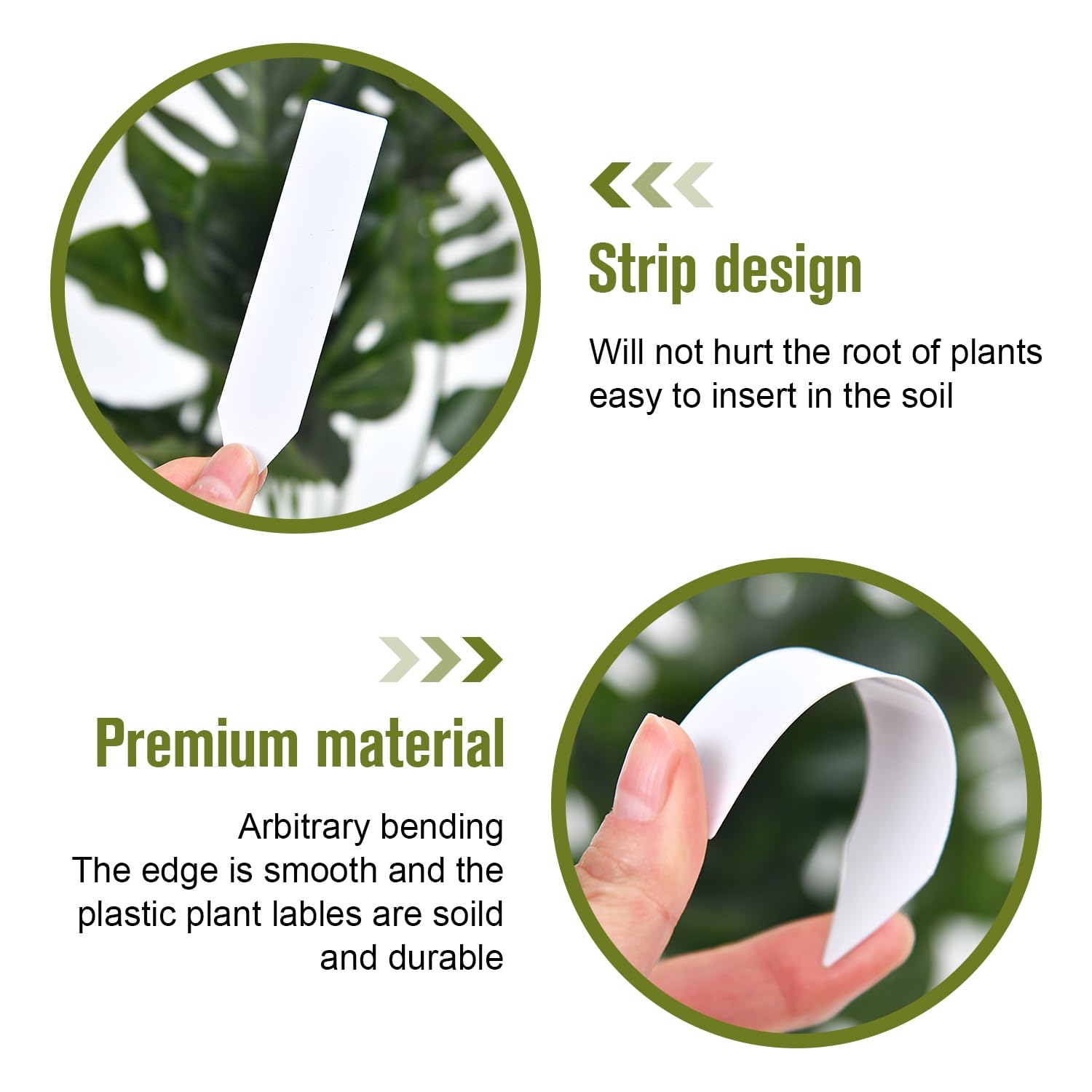 Strip design

Will not hurt the root of plants
easy to insert in the soil

Premium material

Arbitrary bending
The edge is smooth and the plastic plant lables are soild and durable